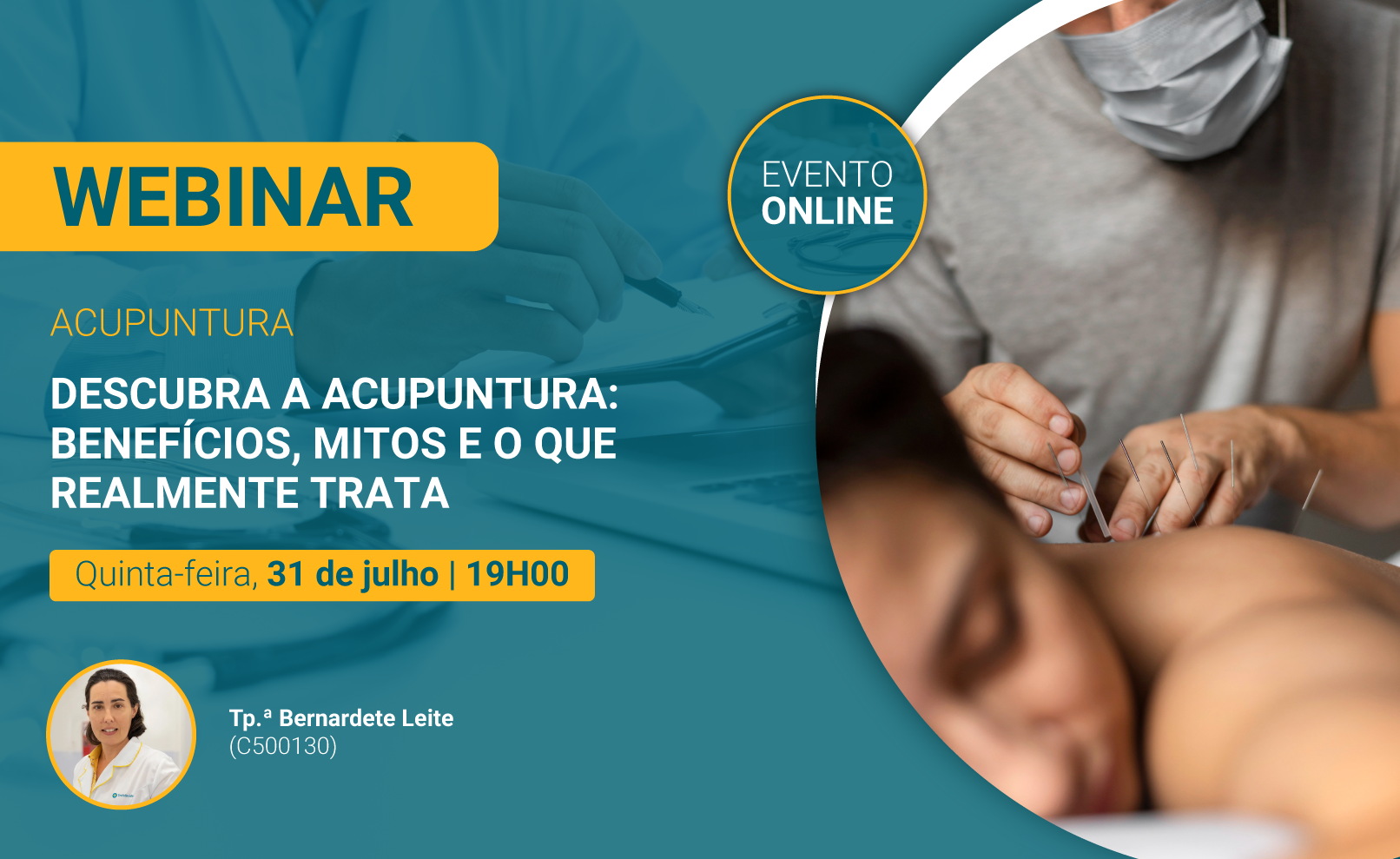 WEBINAR

EVENTO
ONLINE

ACUPUNTURA

DESCUBRA A ACUPUNTURA: BENEFÍCIOS, MITOS E O QUE REALMENTE TRATA

Quinta-feira, 31 de julho | 19H00

Tp.ª Bernardete Leite
(C500130)